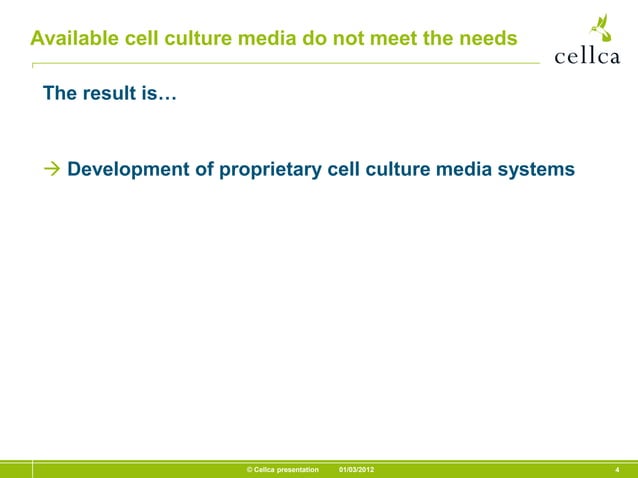 Available cell culture media do not meet the needs

cellca

The result is…

→ Development of proprietary cell culture media systems

© Cellca presentation 01/03/2012

4